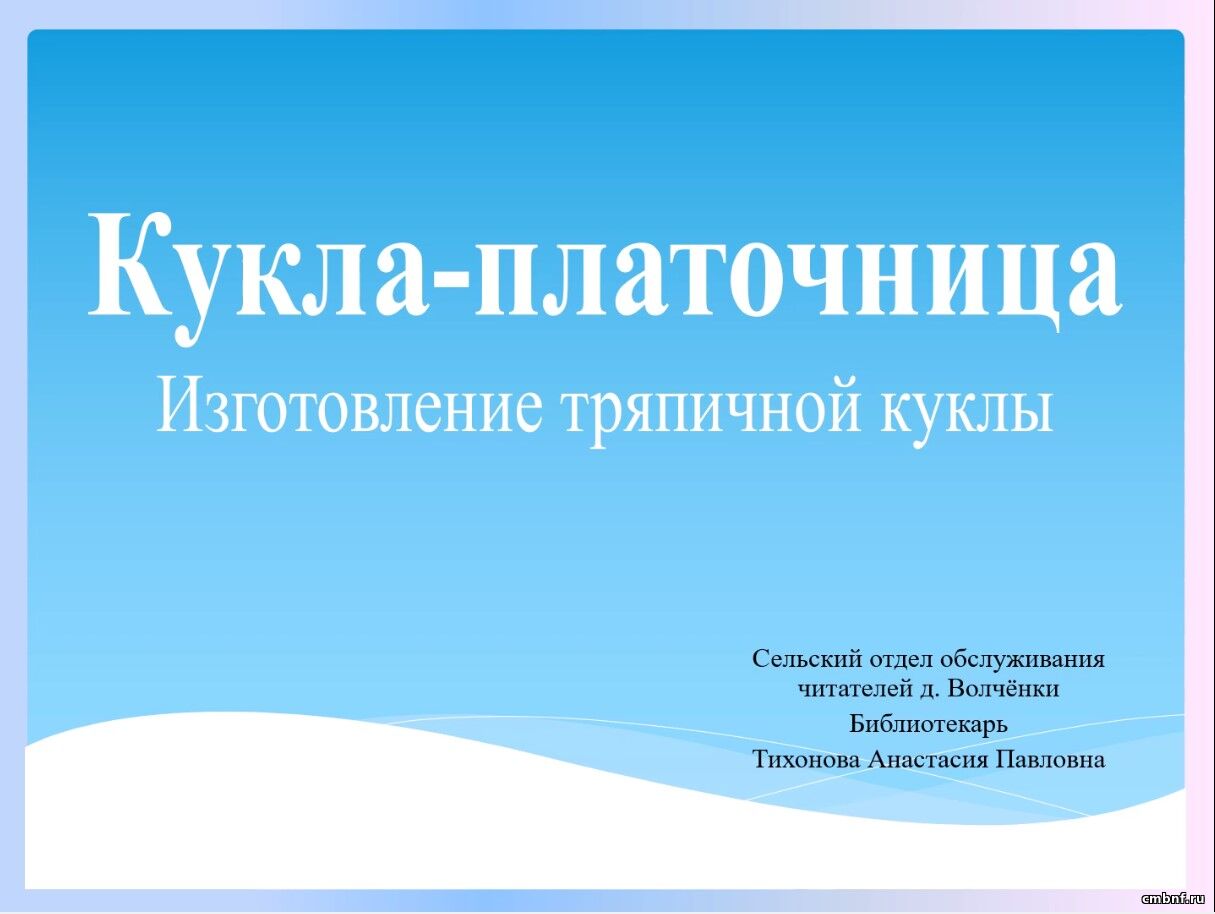 Кукла-платочница
Изготовление тряпичной куклы

Сельский отдел обслуживания читателей д. Волчёнки
Библиотекарь
Тихонова Анастасия Павловна

cmbnf.ru